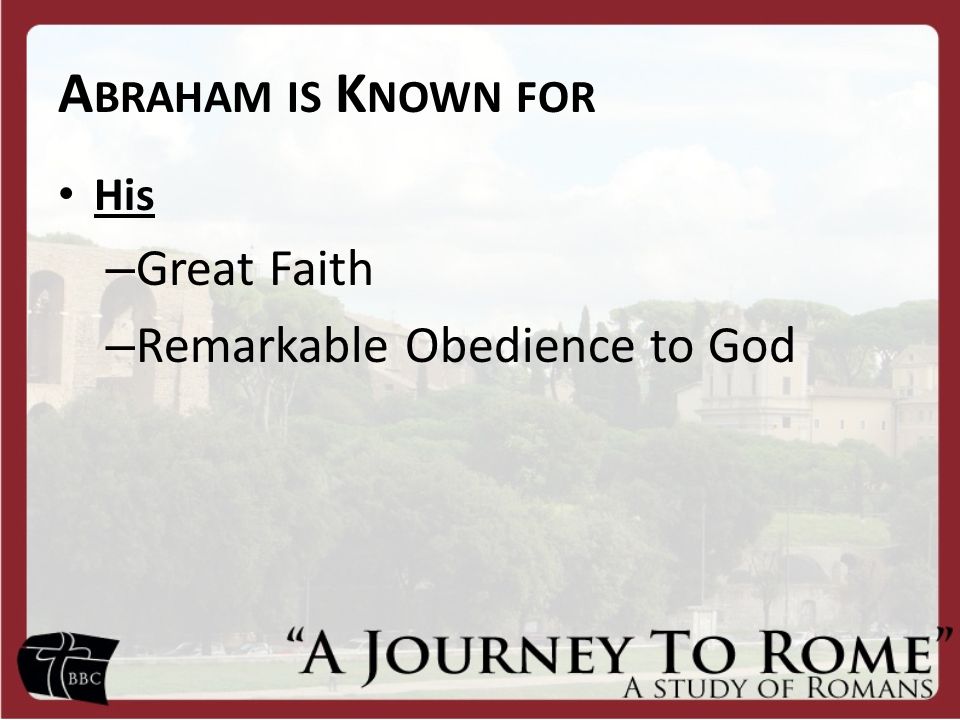 ABRAHAM IS KNOWN FOR

• His
–Great Faith
–Remarkable Obedience to God

BBC

"A JOURNEY TO ROME"
A STUDY OF ROMANS